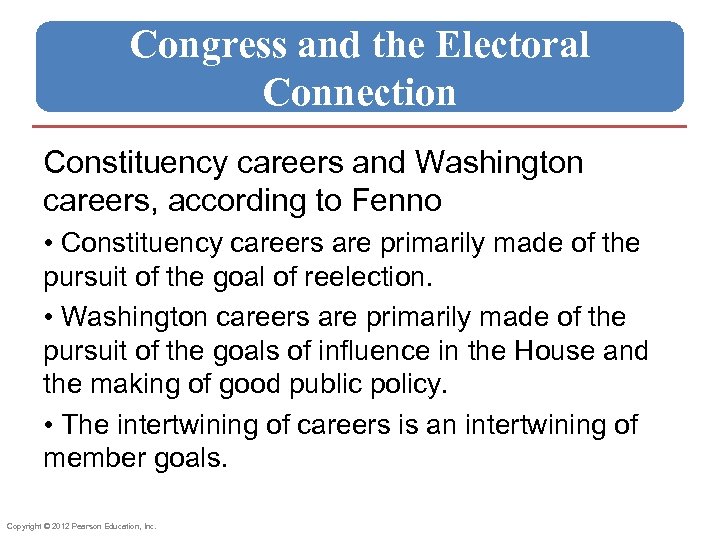 Congress and the Electoral Connection

Constituency careers and Washington careers, according to Fenno

• Constituency careers are primarily made of the pursuit of the goal of reelection.

• Washington careers are primarily made of the pursuit of the goals of influence in the House and the making of good public policy.

• The intertwining of careers is an intertwining of member goals.

Copyright © 2012 Pearson Education, Inc.